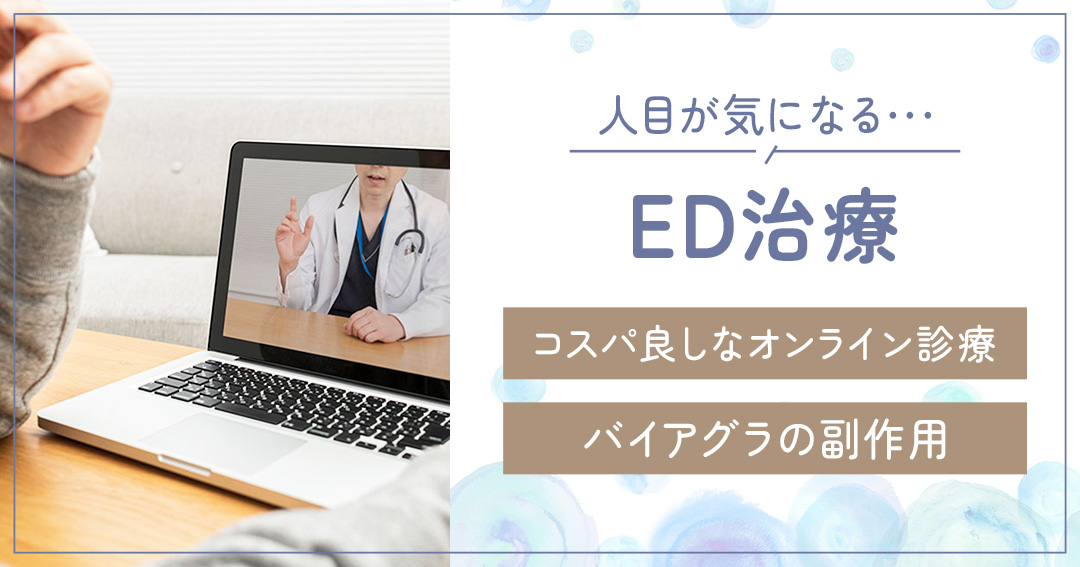 人目が気になる…

ED治療

コスパ良しなオンライン診療

バイアグラの副作用